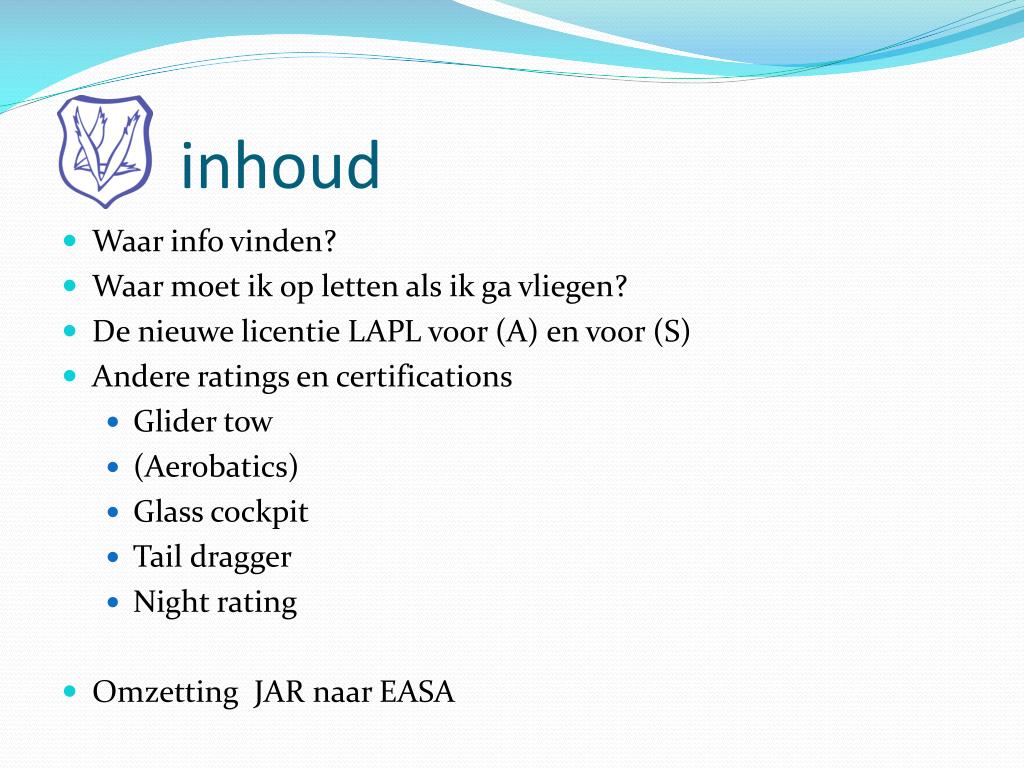 inhoud

- Waar info vinden?
- Waar moet ik op letten als ik ga vliegen?
- De nieuwe licentie LAPL voor (A) en voor (S)
- Andere ratings en certifications
  - Glider tow
  - (Aerobatics)
  - Glass cockpit
  - Tail dragger
  - Night rating

- Omzetting JAR naar EASA